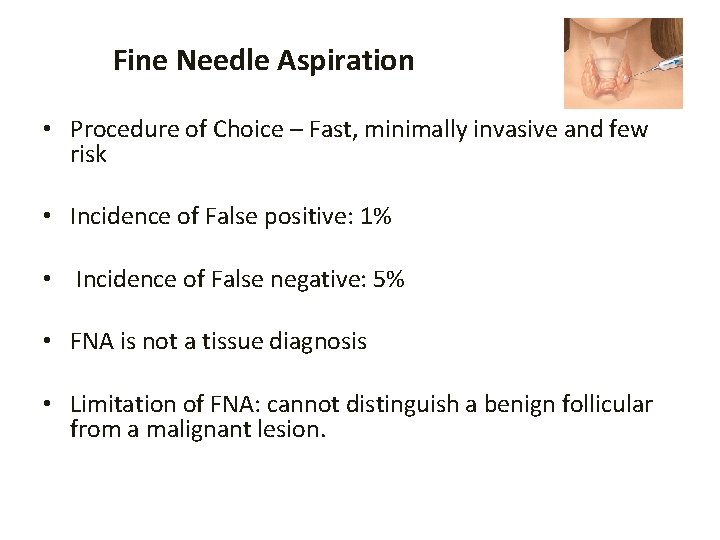 Fine Needle Aspiration

• Procedure of Choice – Fast, minimally invasive and few risk

• Incidence of False positive: 1%

• Incidence of False negative: 5%

• FNA is not a tissue diagnosis

• Limitation of FNA: cannot distinguish a benign follicular from a malignant lesion.